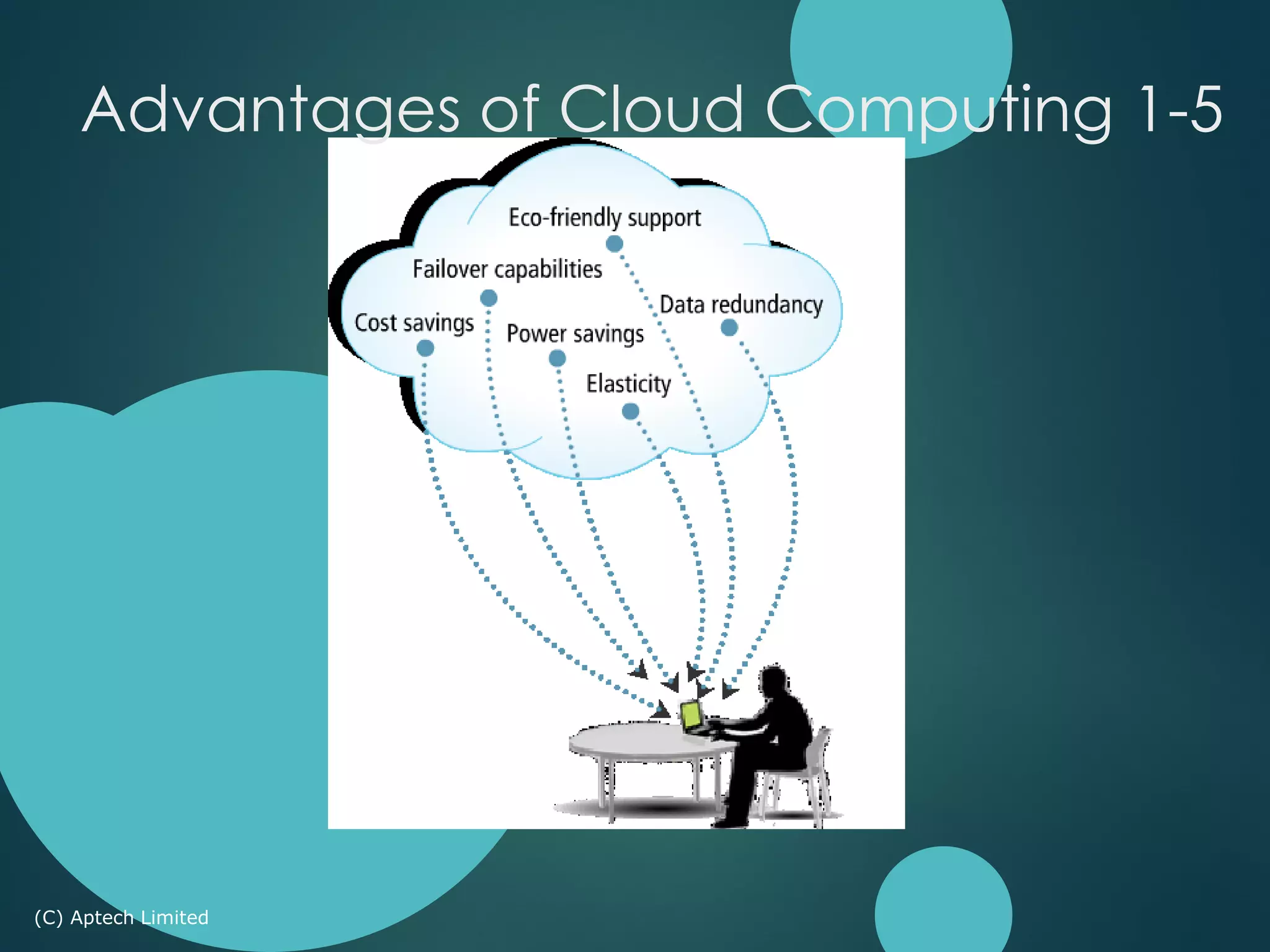 Advantages of Cloud Computing 1-5

Eco-friendly support

Failover capabilities

Data redundancy

Cost savings

Power savings

Elasticity

(C) Aptech Limited